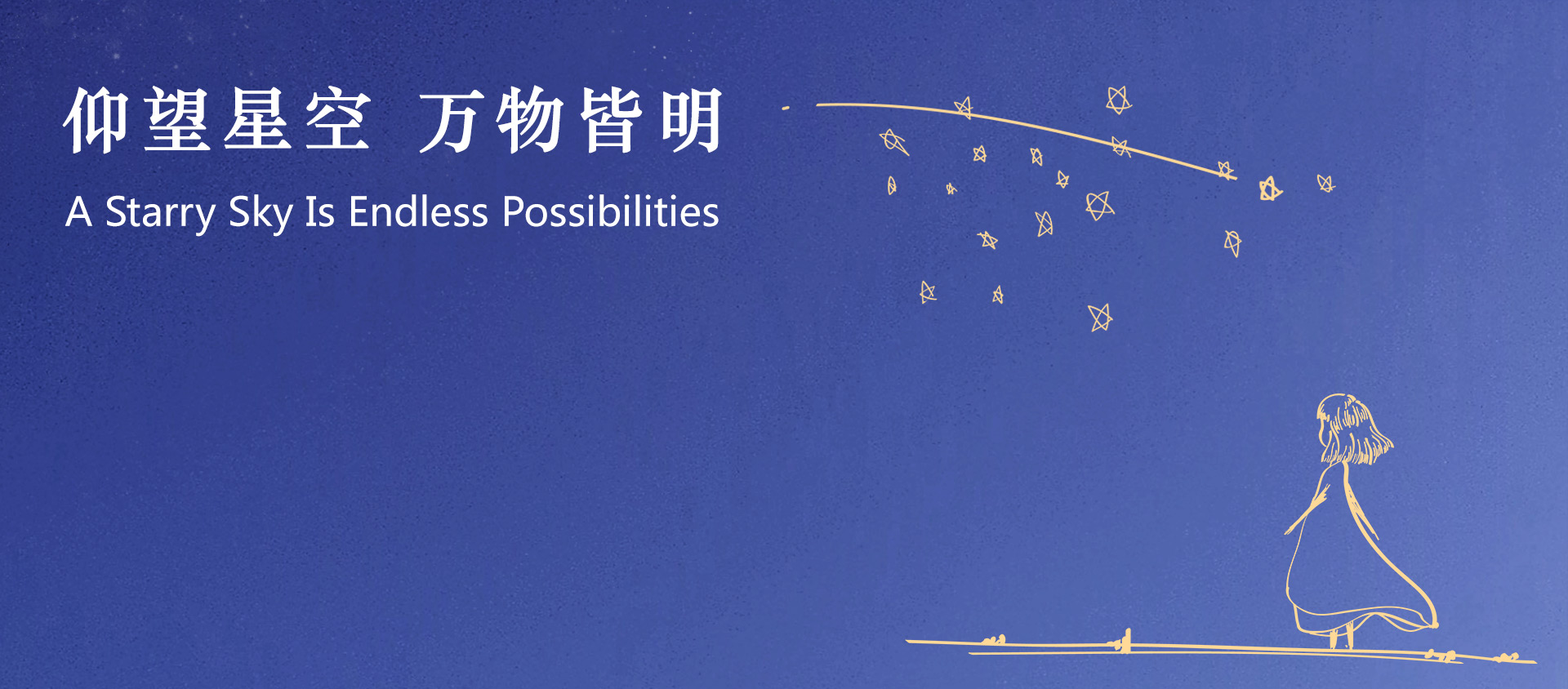 仰望星空 万物皆明

A Starry Sky Is Endless Possibilities